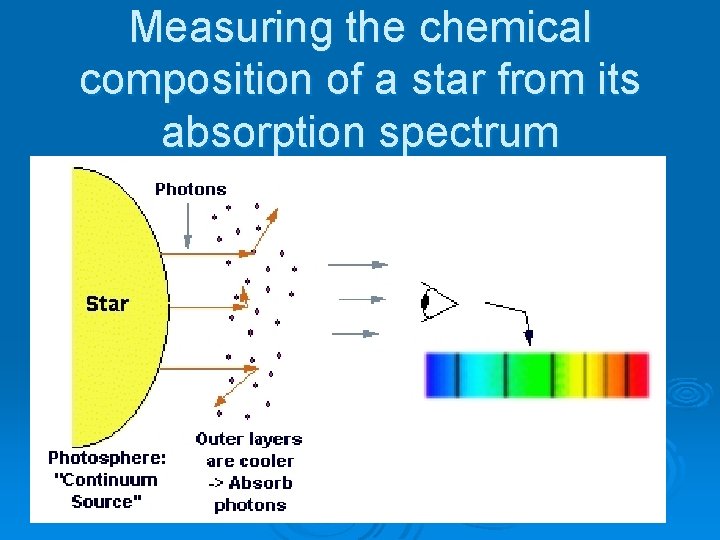 Measuring the chemical composition of a star from its absorption spectrum

Photons

Star

Photosphere: "Continuum Source"

Outer layers are cooler -> Absorb photons